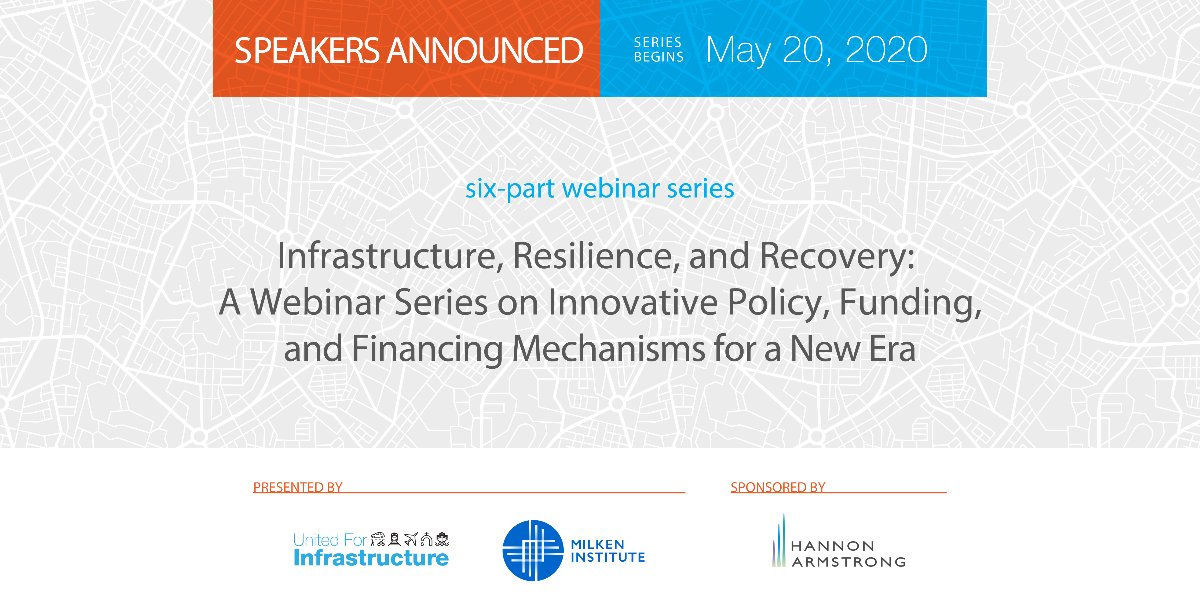 SPEAKERS ANNOUNCED SERIES BEGINS May 20, 2020

six-part webinar series

Infrastructure, Resilience, and Recovery: A Webinar Series on Innovative Policy, Funding, and Financing Mechanisms for a New Era

PRESENTED BY

United For Infrastructure

MILKEN INSTITUTE

SPONSORED BY

HANNON ARMSTRONG